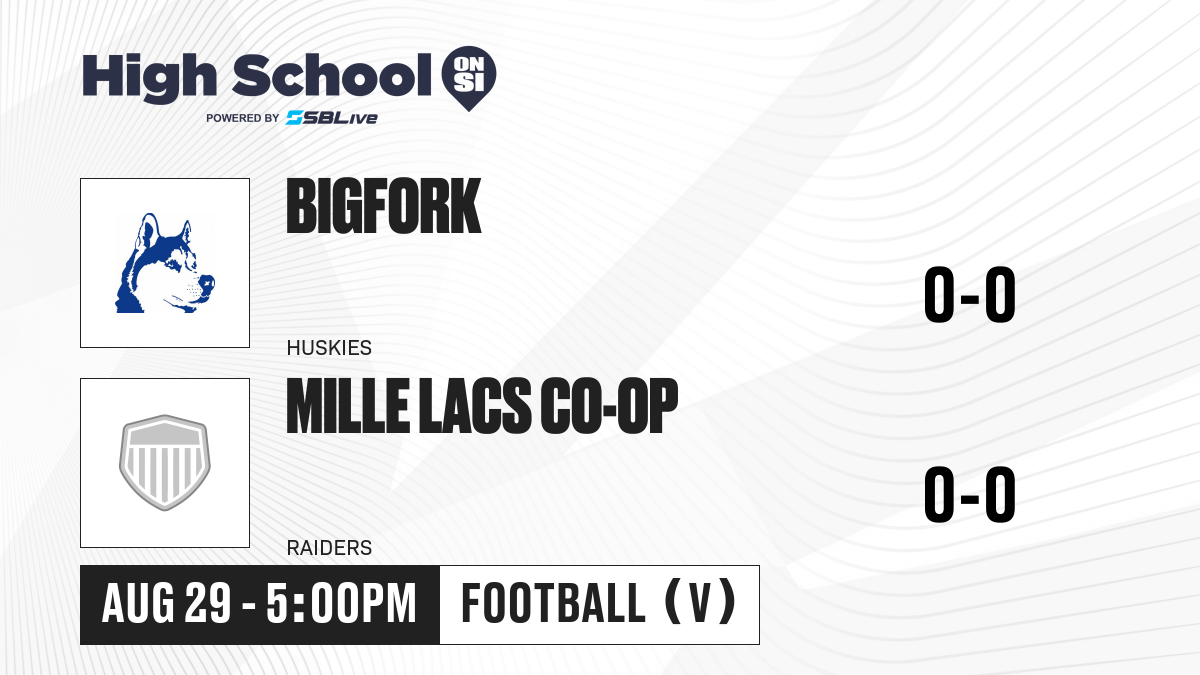 High School ON SI
POWERED BY SBLive

BIGFORK
HUSKIES
0-0

MILLE LACS CO-OP
RAIDERS
0-0

AUG 29 - 5:00PM
FOOTBALL (V)